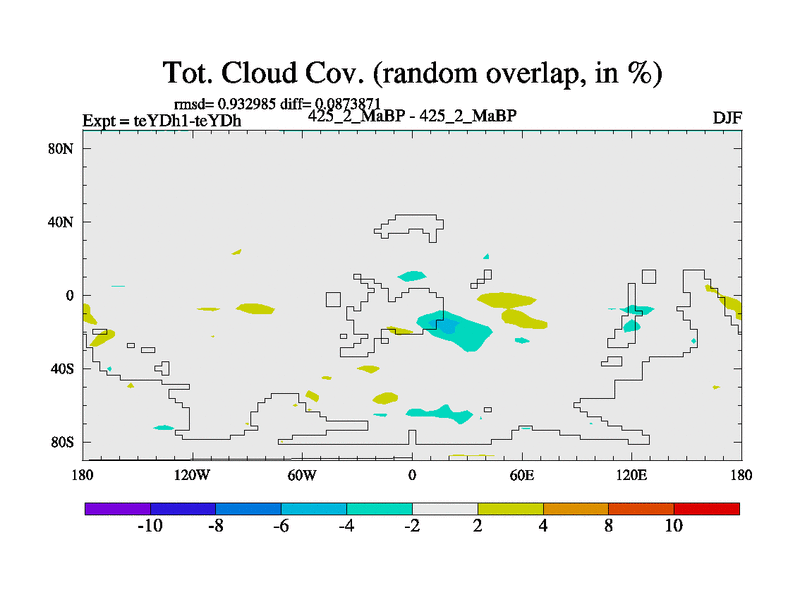 Tot. Cloud Cov. (random overlap, in %)

rmsd= 0.932985 diff= 0.0873871

Expt = teYDh1-teYDh

425_2_MaBP - 425_2_MaBP

DJF

80N

40N

0

40S

80S

180

120W

60W

0

60E

120E

180

-10 -8 -6 -4 -2 2 4 8 10